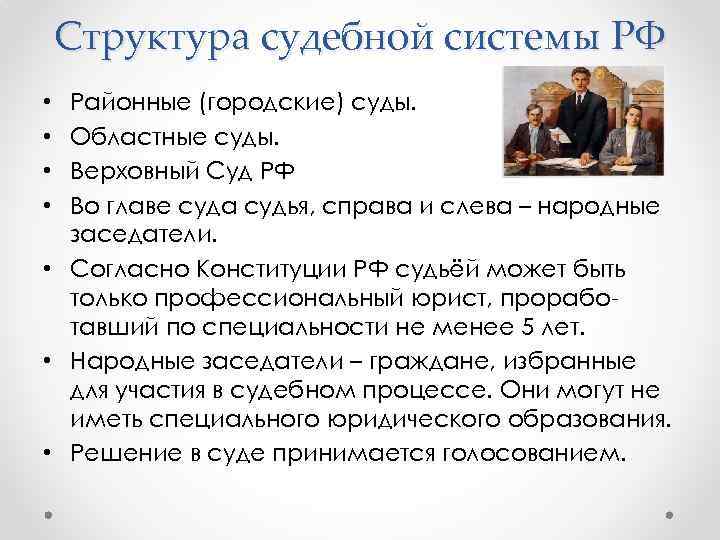 Структура судебной системы РФ

• Районные (городские) суды.
• Областные суды.
• Верховный Суд РФ
• Во главе суда судья, справа и слева – народные заседатели.
• Согласно Конституции РФ судьёй может быть только профессиональный юрист, проработавший по специальности не менее 5 лет.
• Народные заседатели – граждане, избранные для участия в судебном процессе. Они могут не иметь специального юридического образования.
• Решение в суде принимается голосованием.